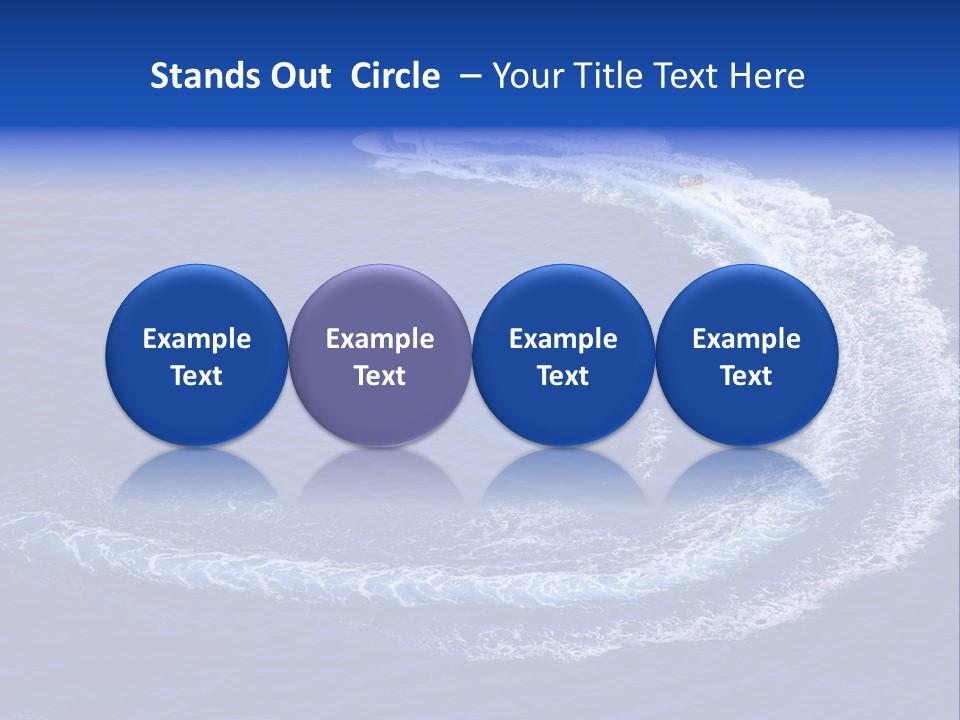 Stands Out Circle – Your Title Text Here

Example Text

Example Text

Example Text

Example Text